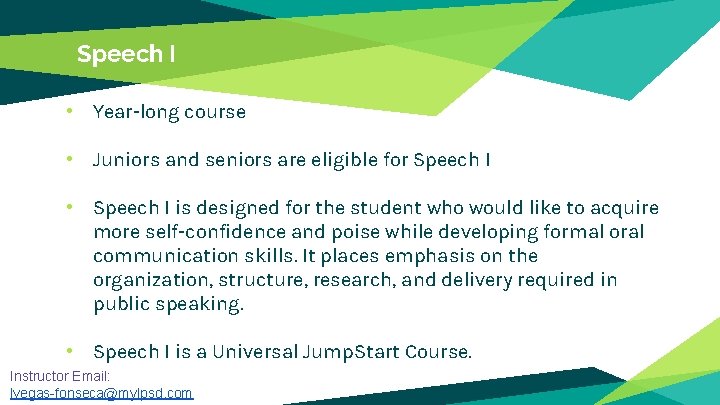 Speech I

• Year-long course

• Juniors and seniors are eligible for Speech I

• Speech I is designed for the student who would like to acquire more self-confidence and poise while developing formal oral communication skills. It places emphasis on the organization, structure, research, and delivery required in public speaking.

• Speech I is a Universal JumpStart Course.

Instructor Email:
lvegas-fonseca@mylpsd.com